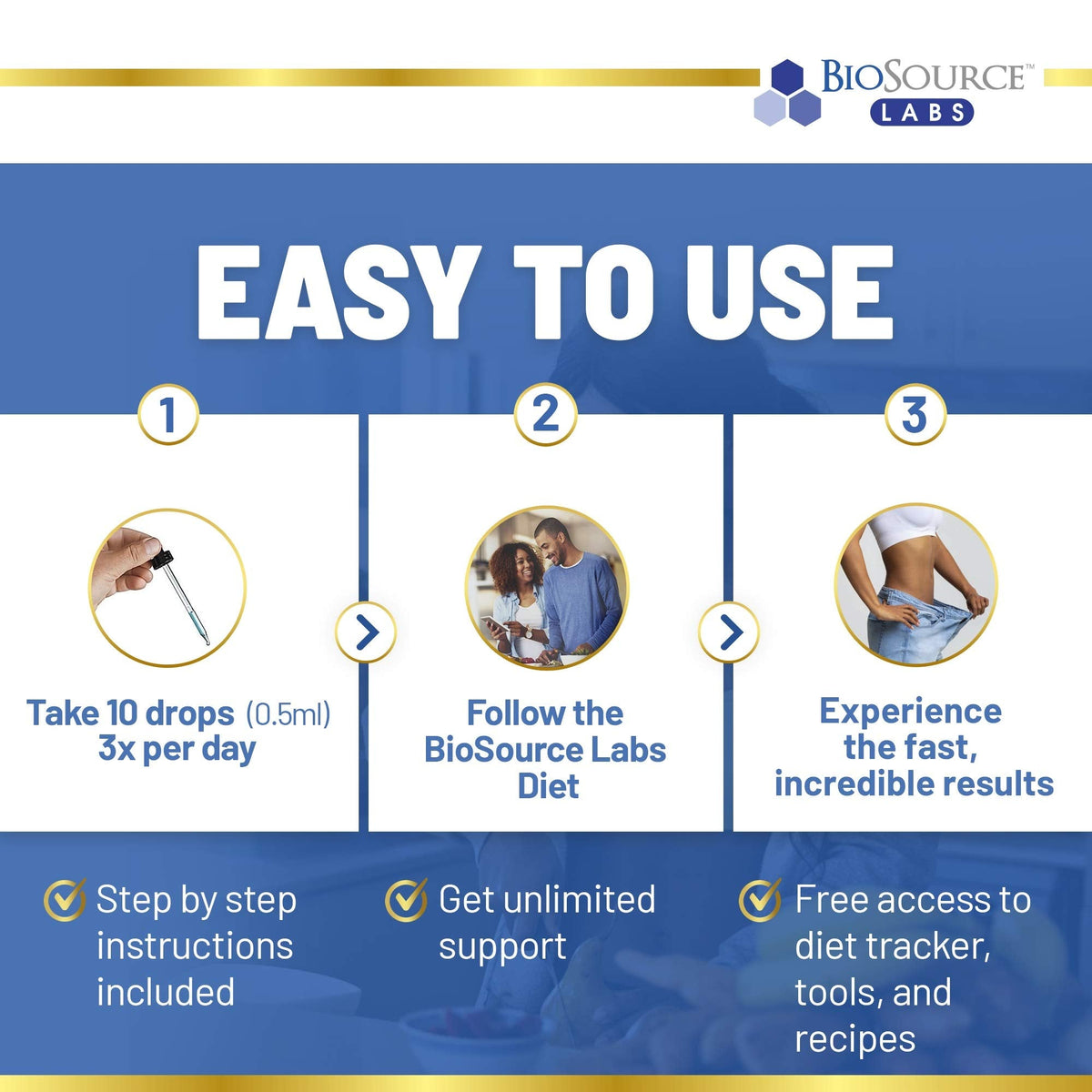 BioSource™
LABS

EASY TO USE

1

Take 10 drops (0.5ml) 3x per day

2

Follow the BioSource Labs Diet

3

Experience the fast, incredible results

Step by step instructions included

Get unlimited support

Free access to diet tracker, tools, and recipes